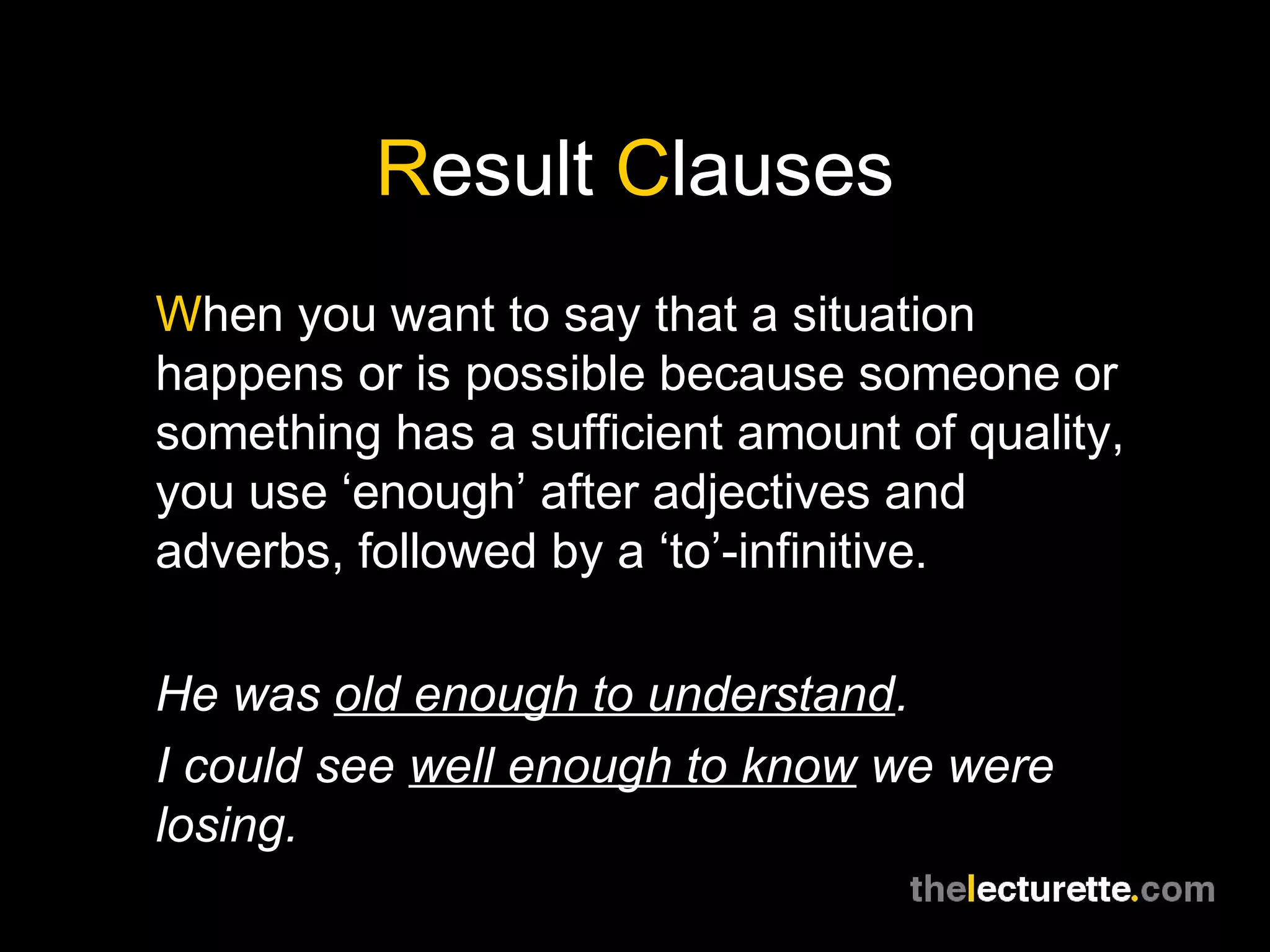 Result Clauses

When you want to say that a situation happens or is possible because someone or something has a sufficient amount of quality, you use ‘enough’ after adjectives and adverbs, followed by a ‘to’-infinitive.

He was old enough to understand.

I could see well enough to know we were losing.

thelecturette.com